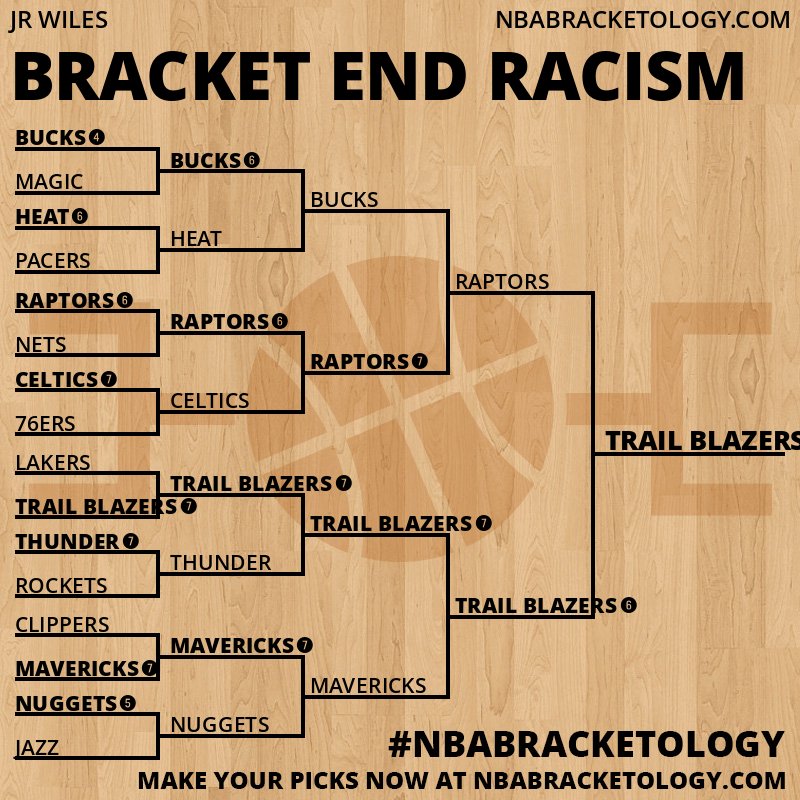 JR WILES
NBABRACKETOLOGY.COM

BRACKET END RACISM

BUCKS 4
MAGIC
HEAT 6
PACERS
RAPTORS 6
NETS
CELTICS 7
76ERS
LAKERS
TRAIL BLAZERS 7
THUNDER 7
ROCKETS
CLIPPERS
MAVERICKS 7
NUGGETS 5
JAZZ

BUCKS 6
HEAT
RAPTORS 6
CELTICS
TRAIL BLAZERS 7
THUNDER
MAVERICKS 7
NUGGETS

BUCKS
RAPTORS 7
TRAIL BLAZERS 7
MAVERICKS

RAPTORS
TRAIL BLAZERS 6

TRAIL BLAZERS

#NBABRACKETOLOGY
MAKE YOUR PICKS NOW AT NBABRACKETOLOGY.COM